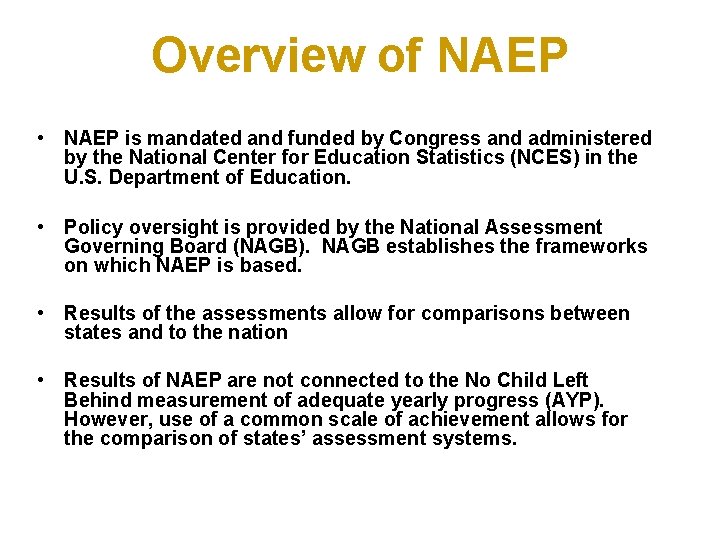 Overview of NAEP

• NAEP is mandated and funded by Congress and administered by the National Center for Education Statistics (NCES) in the U.S. Department of Education.

• Policy oversight is provided by the National Assessment Governing Board (NAGB). NAGB establishes the frameworks on which NAEP is based.

• Results of the assessments allow for comparisons between states and to the nation

• Results of NAEP are not connected to the No Child Left Behind measurement of adequate yearly progress (AYP). However, use of a common scale of achievement allows for the comparison of states' assessment systems.